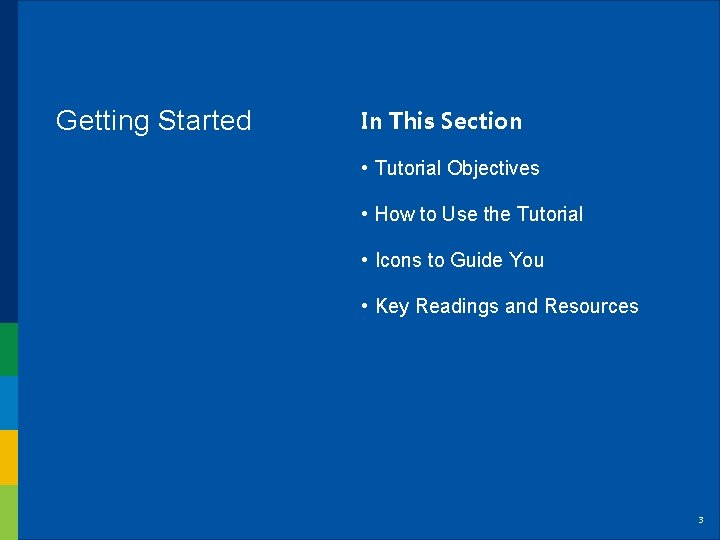 Getting Started

In This Section

• Tutorial Objectives

• How to Use the Tutorial

• Icons to Guide You

• Key Readings and Resources

3